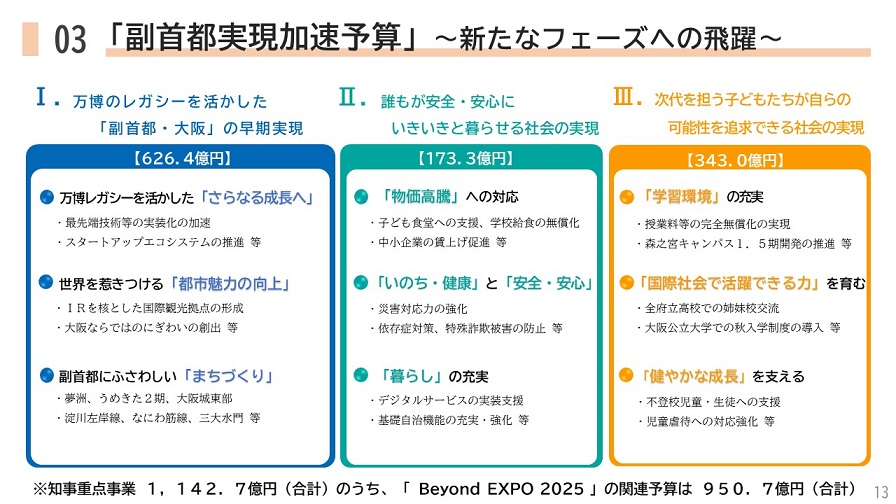 03 「副首都実現加速予算」～新たなフェーズへの飛躍～

Ⅰ．万博のレガシーを活かした「副首都・大阪」の早期実現

【626．4億円】

万博レガシーを活かした「さらなる成長へ」
・最先端技術等の実装化の加速
・スタートアップエコシステムの推進 等

世界を惹きつける「都市魅力の向上」
・ＩＲを核とした国際観光拠点の形成
・大阪ならではのにぎわいの創出 等

副首都にふさわしい「まちづくり」
・夢洲、うめきた２期、大阪城東部
・淀川左岸線、なにわ筋線、三大水門 等

Ⅱ．誰もが安全・安心にいきいきと暮らせる社会の実現

【173．3億円】

「物価高騰」への対応
・子ども食堂への支援、学校給食の無償化
・中小企業の賃上げ促進 等

「いのち・健康」と「安全・安心」
・災害対応力の強化
・依存症対策、特殊詐欺被害の防止 等

「暮らし」の充実
・デジタルサービスの実装支援
・基礎自治機能の充実・強化 等

Ⅲ．次代を担う子どもたちが自らの可能性を追求できる社会の実現

【343．0億円】

「学習環境」の充実
・授業料等の完全無償化の実現
・森之宮キャンパス１．５期開発の推進 等

「国際社会で活躍できる力」を育む
・全府立高校での姉妹校交流
・大阪公立大学での秋入学制度の導入 等

「健やかな成長」を支える
・不登校児童・生徒への支援
・児童虐待への対応強化 等

※知事重点事業 １，１４２．７億円（合計）のうち、「 Beyond EXPO 2025 」の関連予算は ９５０．７億円（合計）

13